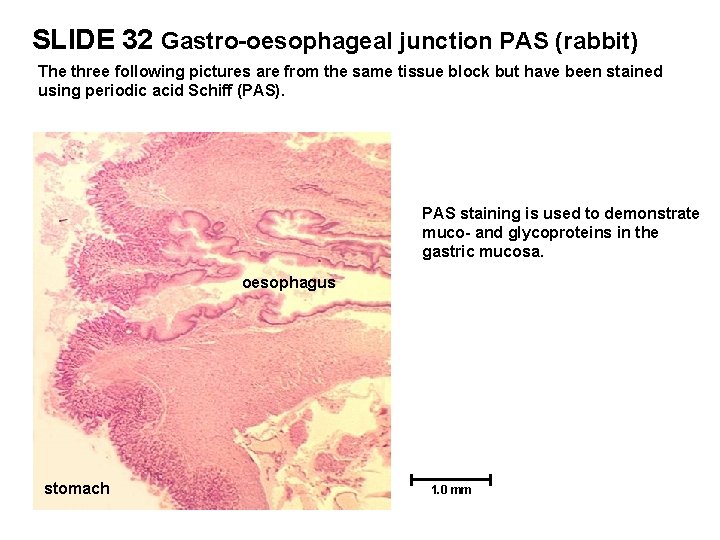 SLIDE 32 Gastro-oesophageal junction PAS (rabbit)

The three following pictures are from the same tissue block but have been stained using periodic acid Schiff (PAS).

oesophagus

stomach

PAS staining is used to demonstrate muco- and glycoproteins in the gastric mucosa.

1.0 mm